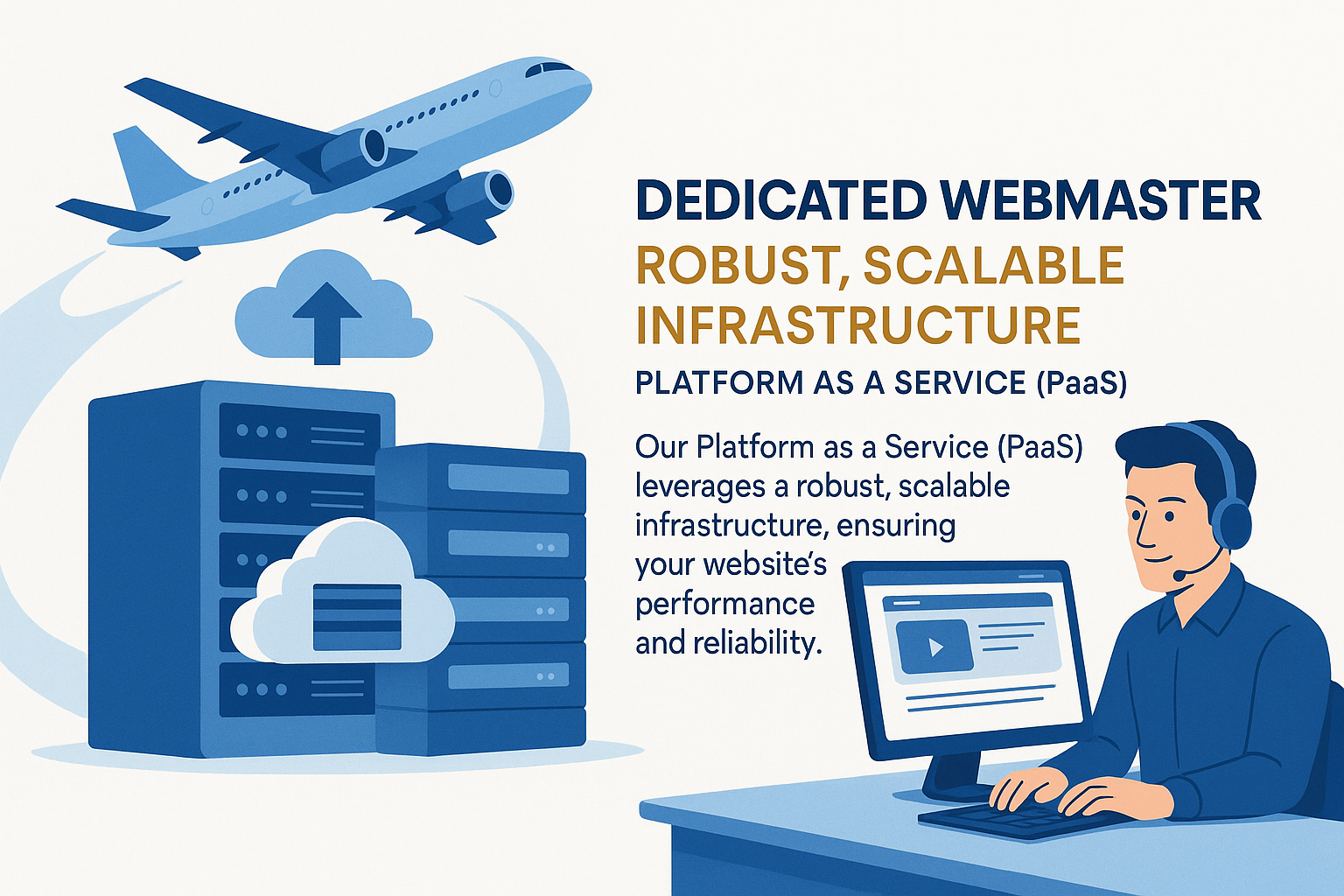 DEDICATED WEBMASTER
ROBUST, SCALABLE INFRASTRUCTURE
PLATFORM AS A SERVICE (PaaS)

Our Platform as a Service (PaaS) leverages a robust, scalable infrastructure, ensuring your website's performance and reliability.